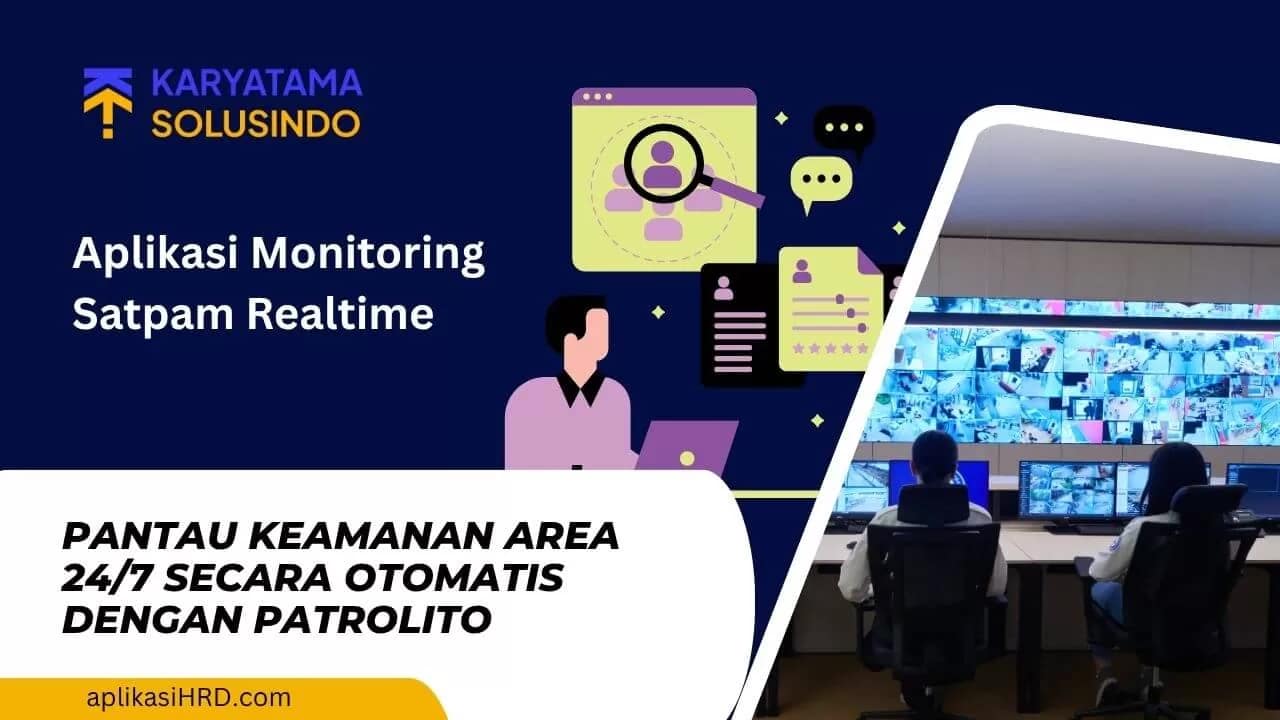 KARYATAMA
SOLUSINDO

Aplikasi Monitoring Satpam Realtime

PANTAU KEAMANAN AREA 24/7 SECARA OTOMATIS DENGAN PATROLITO

aplikasiHRD.com